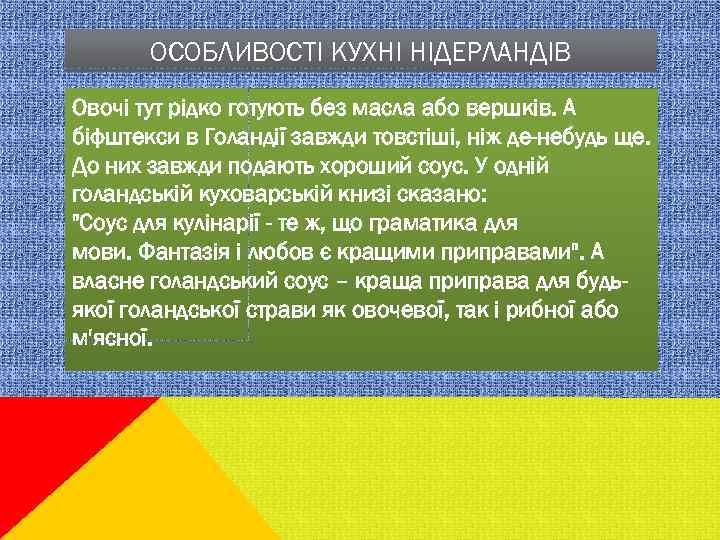 ОСОБЛИВОСТІ КУХНІ НІДЕРЛАНДІВ

Овочі тут рідко готують без масла або вершків. А біфштекси в Голандії завжди товстіші, ніж де-небудь ще. До них завжди подають хороший соус. У одній голандській куховарській книзі сказано:
"Соус для кулінарії - те ж, що граматика для мови. Фантазія і любов є кращими приправами". А власне голандський соус – краща приправа для будь-якої голандської страви як овочевої, так і рибної або м'ясної.